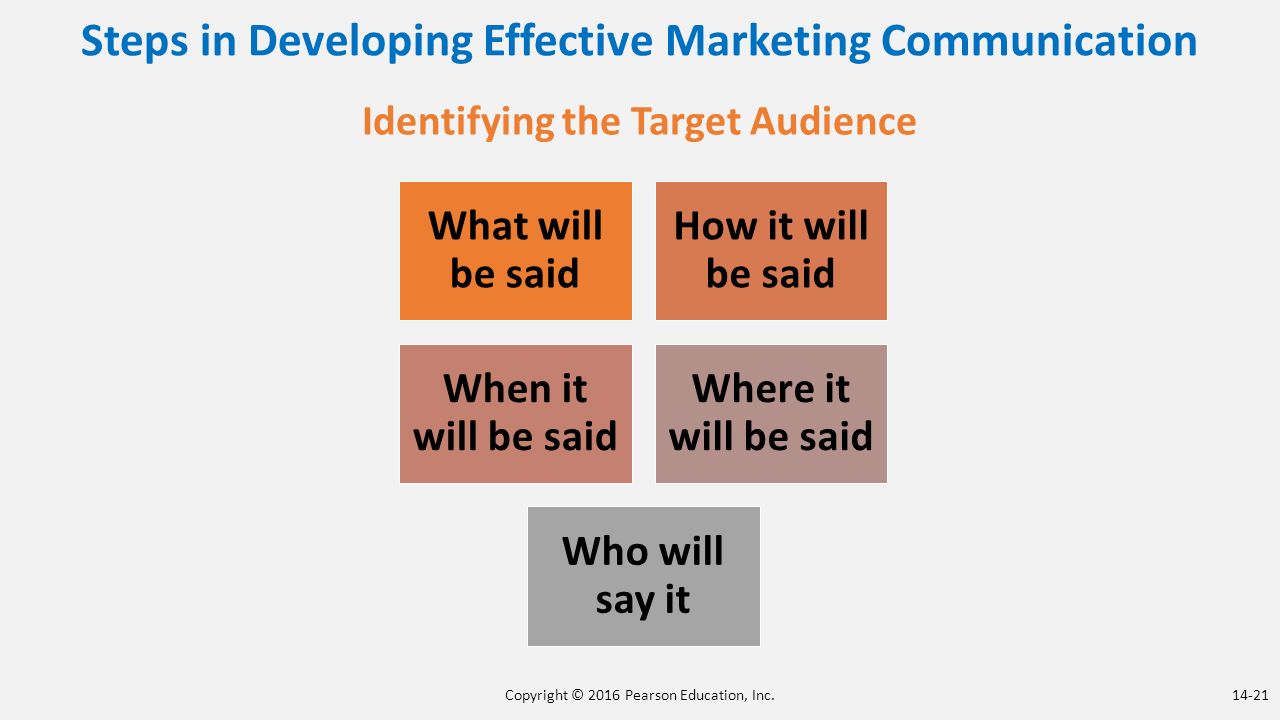 Steps in Developing Effective Marketing Communication

Identifying the Target Audience

What will be said

How it will be said

When it will be said

Where it will be said

Who will say it

Copyright © 2016 Pearson Education, Inc.

14-21